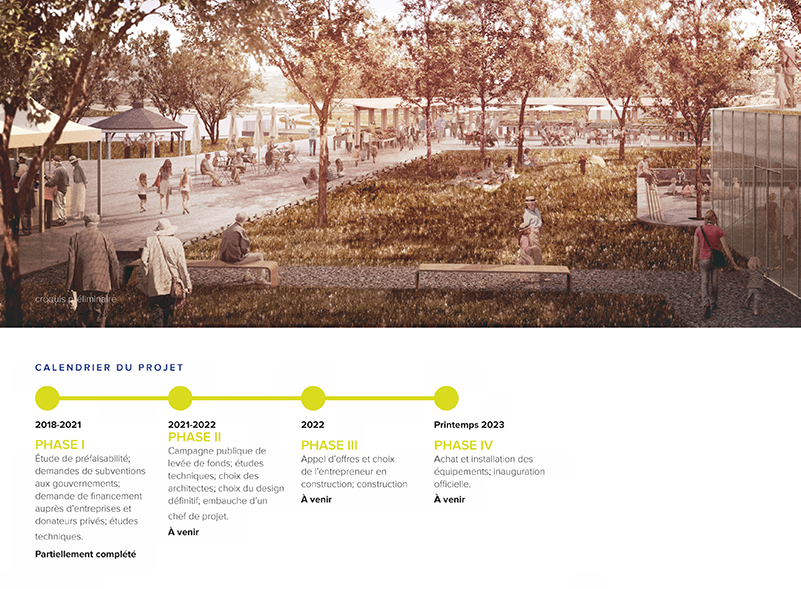 croquis préliminaire

CALENDRIER DU PROJET

2018-2021
PHASE I
Étude de préfaisabilité; demandes de subventions aux gouvernements; demande de financement auprès d'entreprises et donateurs privés; études techniques.
Partiellement complété

2021-2022
PHASE II
Campagne publique de levée de fonds; études techniques; choix des architectes; choix du design définitif; embauche d'un chef de projet.
À venir

2022
PHASE III
Appel d'offres et choix de l'entrepreneur en construction; construction
À venir

Printemps 2023
PHASE IV
Achat et installation des équipements; inauguration officielle.
À venir